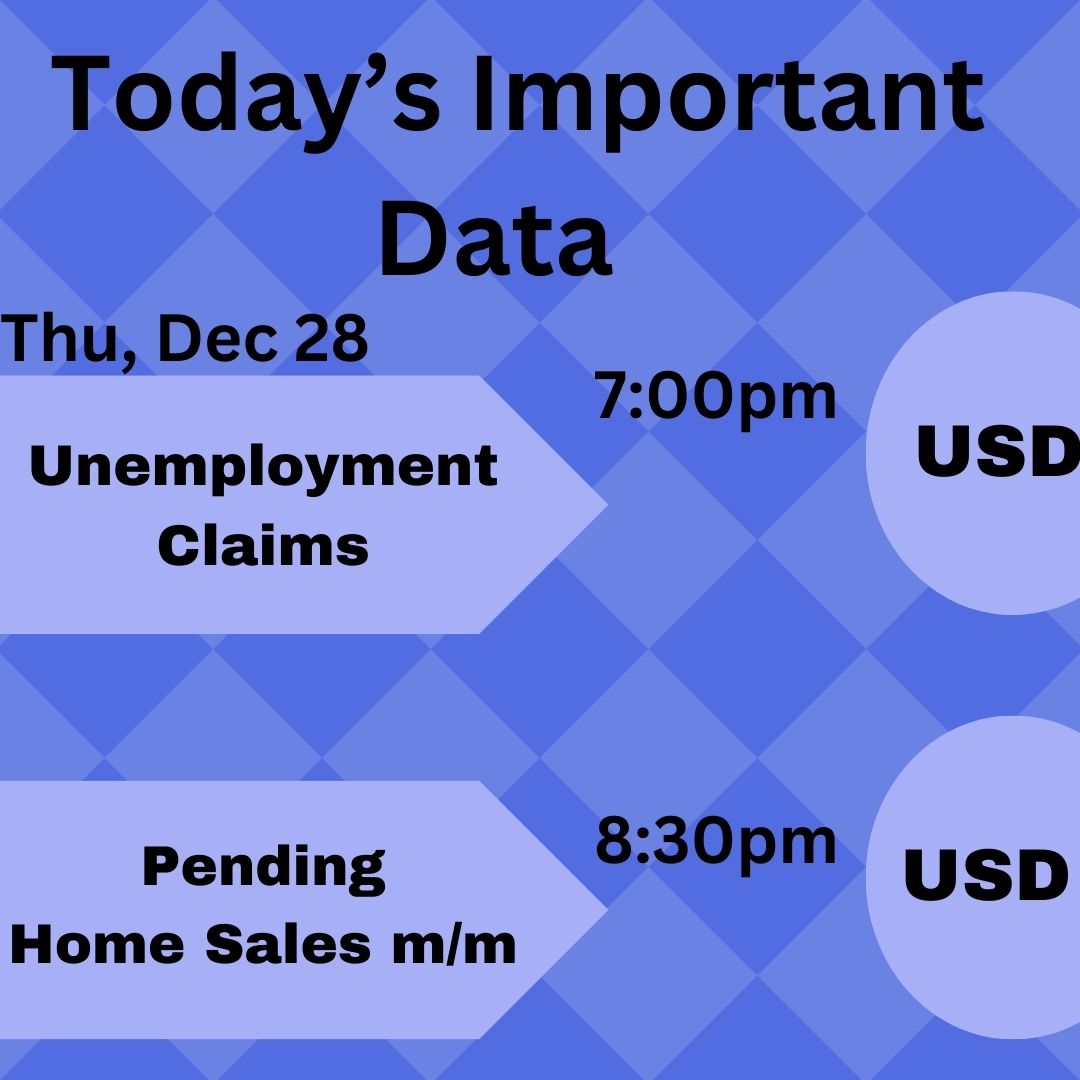 Today's Important Data

Thu, Dec 28

Unemployment Claims

7:00pm

USD

Pending Home Sales m/m

8:30pm

USD